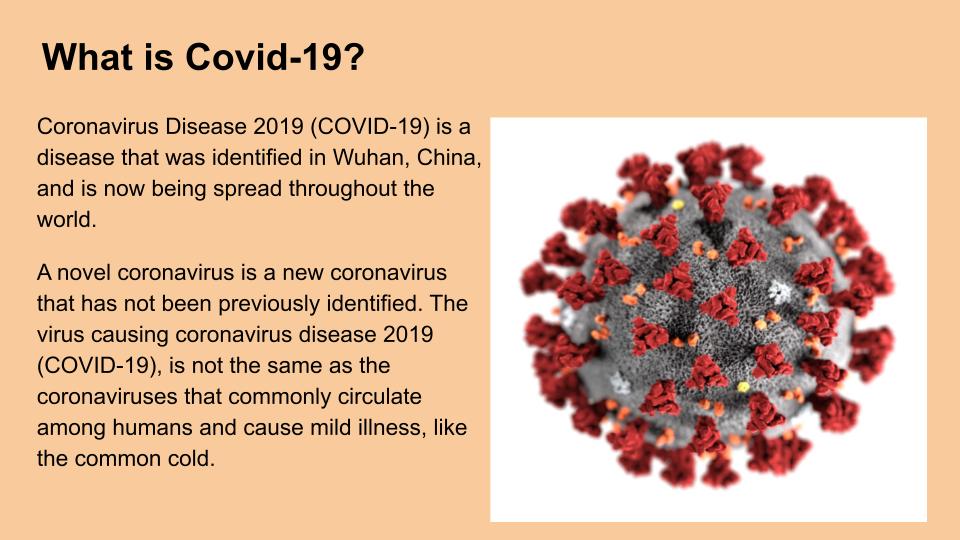 What is Covid-19?

Coronavirus Disease 2019 (COVID-19) is a disease that was identified in Wuhan, China, and is now being spread throughout the world.

A novel coronavirus is a new coronavirus that has not been previously identified. The virus causing coronavirus disease 2019 (COVID-19), is not the same as the coronaviruses that commonly circulate among humans and cause mild illness, like the common cold.